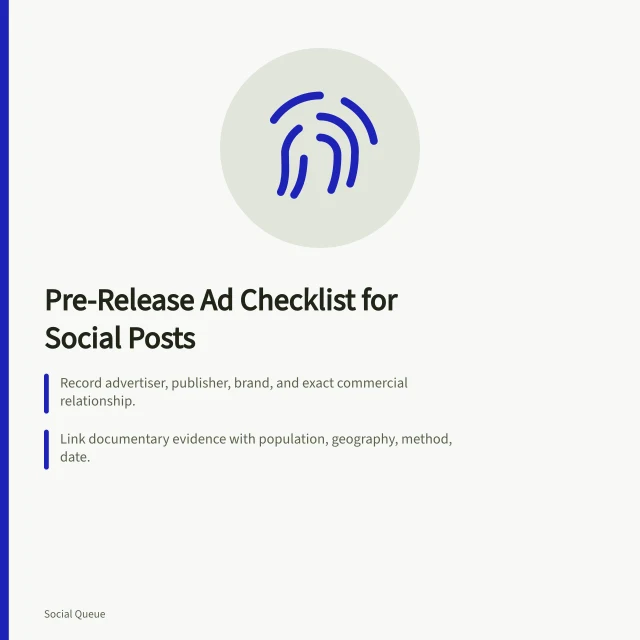 Pre-Release Ad Checklist for Social Posts

Record advertiser, publisher, brand, and exact commercial relationship.

Link documentary evidence with population, geography, method, date.

Social Queue